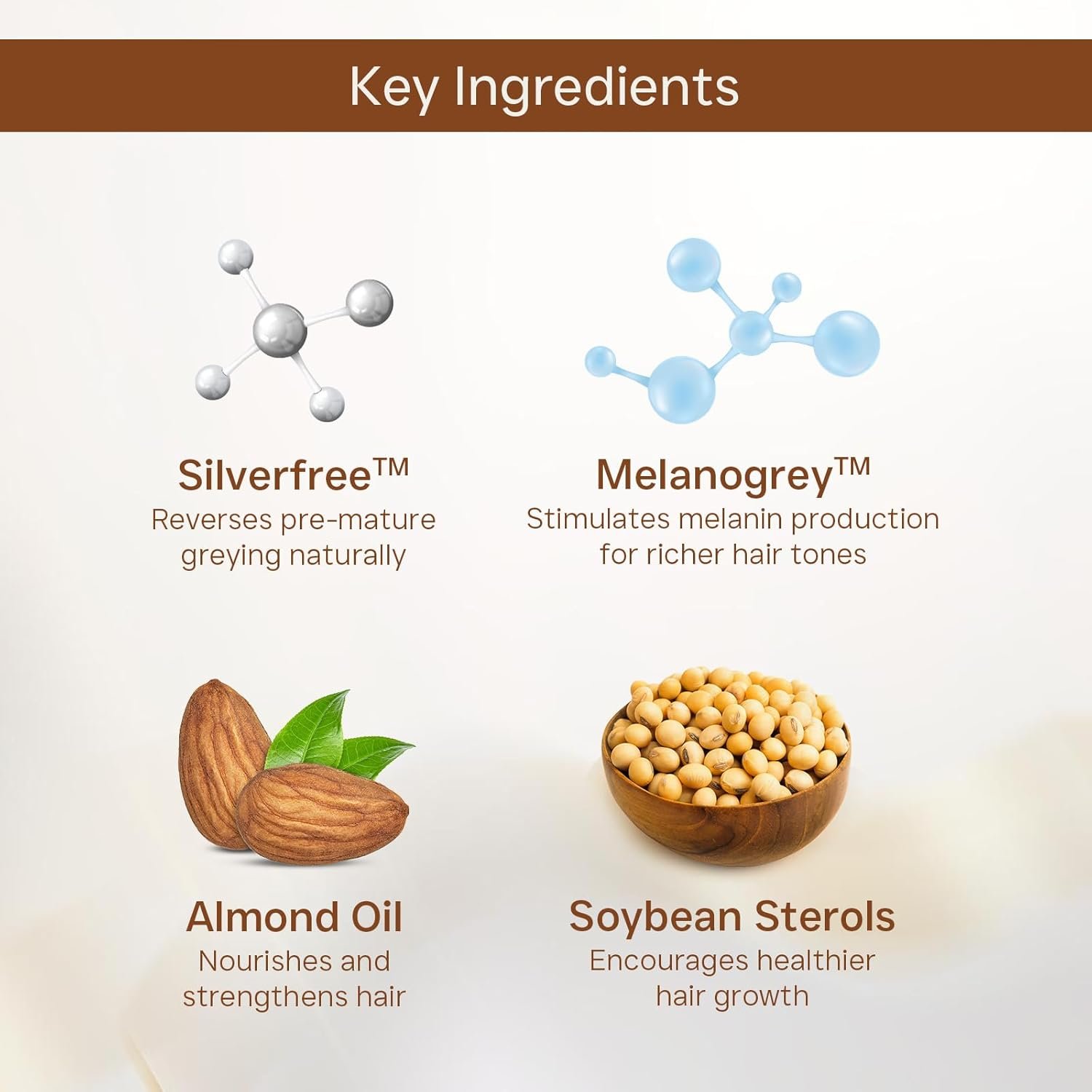 Key Ingredients

Silverfree™
Reverses pre-mature greying naturally

Melanogrey™
Stimulates melanin production for richer hair tones

Almond Oil
Nourishes and strengthens hair

Soybean Sterols
Encourages healthier hair growth